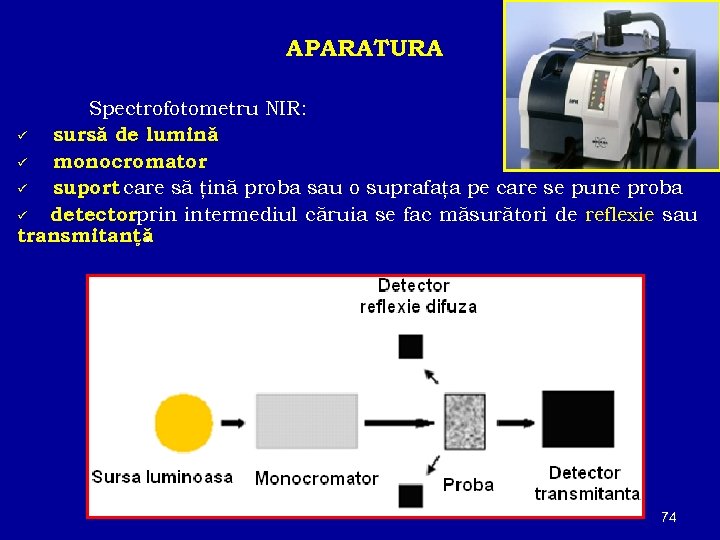 APARATURA

Spectrofotometru NIR:

✓ sursă de lumină

✓ monocromator

✓ suport care să țină proba sau o suprafața pe care se pune proba

✓ detectorprin intermediul căruia se fac măsurători de reflexie sau transmitanță

Detector reflexie difuza

Sursa luminoasa

Monocromator

Proba

Detector transmitanta

74